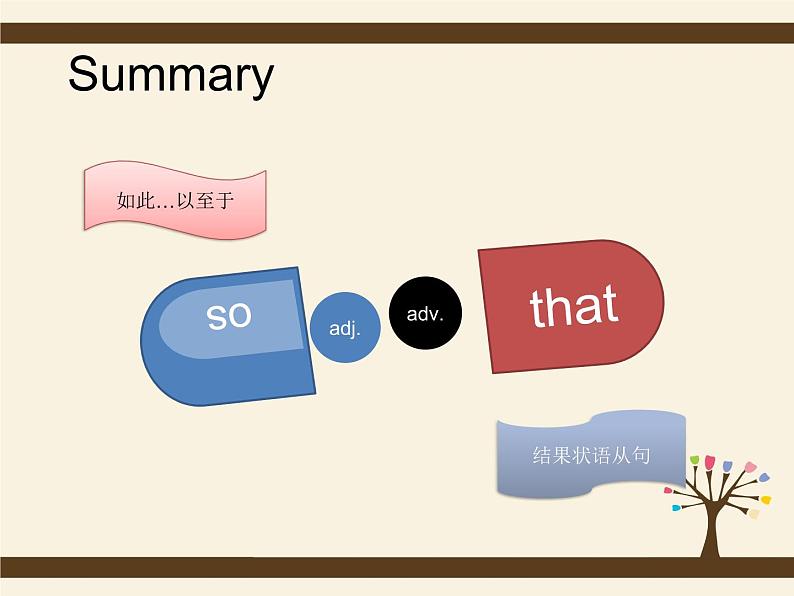 Summary

如此…以至于

so

adj.

adv.

that

结果状语从句